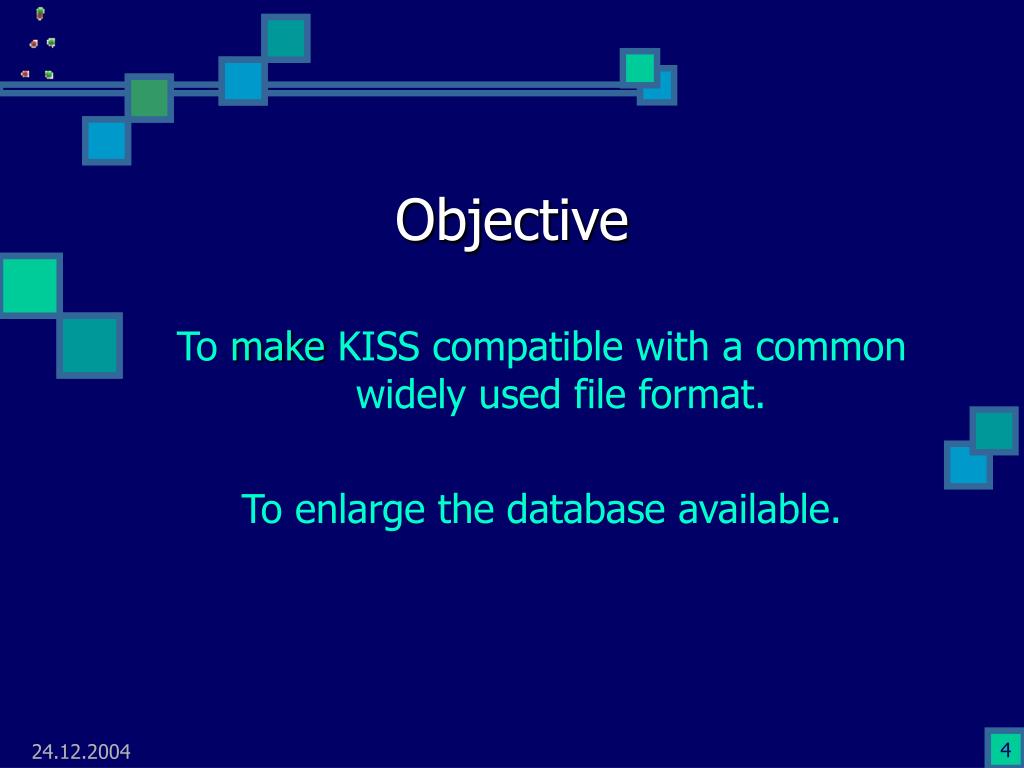 Objective

To make KISS compatible with a common widely used file format.

To enlarge the database available.

24.12.2004

4